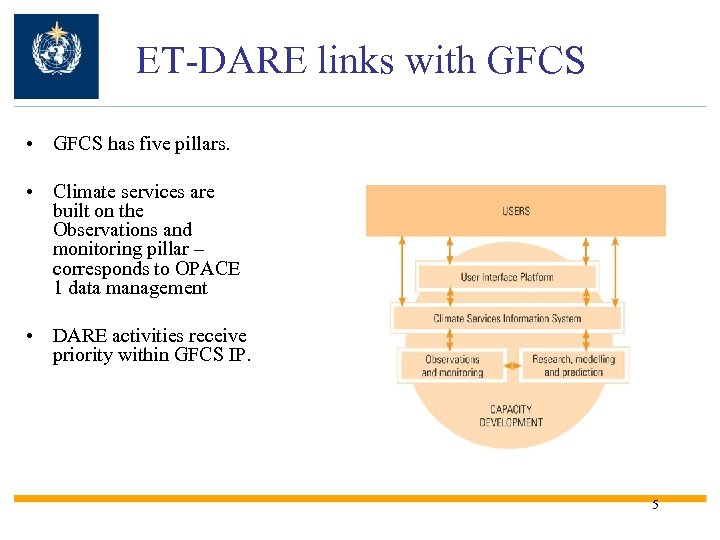 ET-DARE links with GFCS

• GFCS has five pillars.

• Climate services are built on the Observations and monitoring pillar – corresponds to OPACE 1 data management

• DARE activities receive priority within GFCS IP.

USERS

User Interface Platform

Climate Services Information System

Observations and monitoring

Research, modelling and prediction

CAPACITY DEVELOPMENT

5